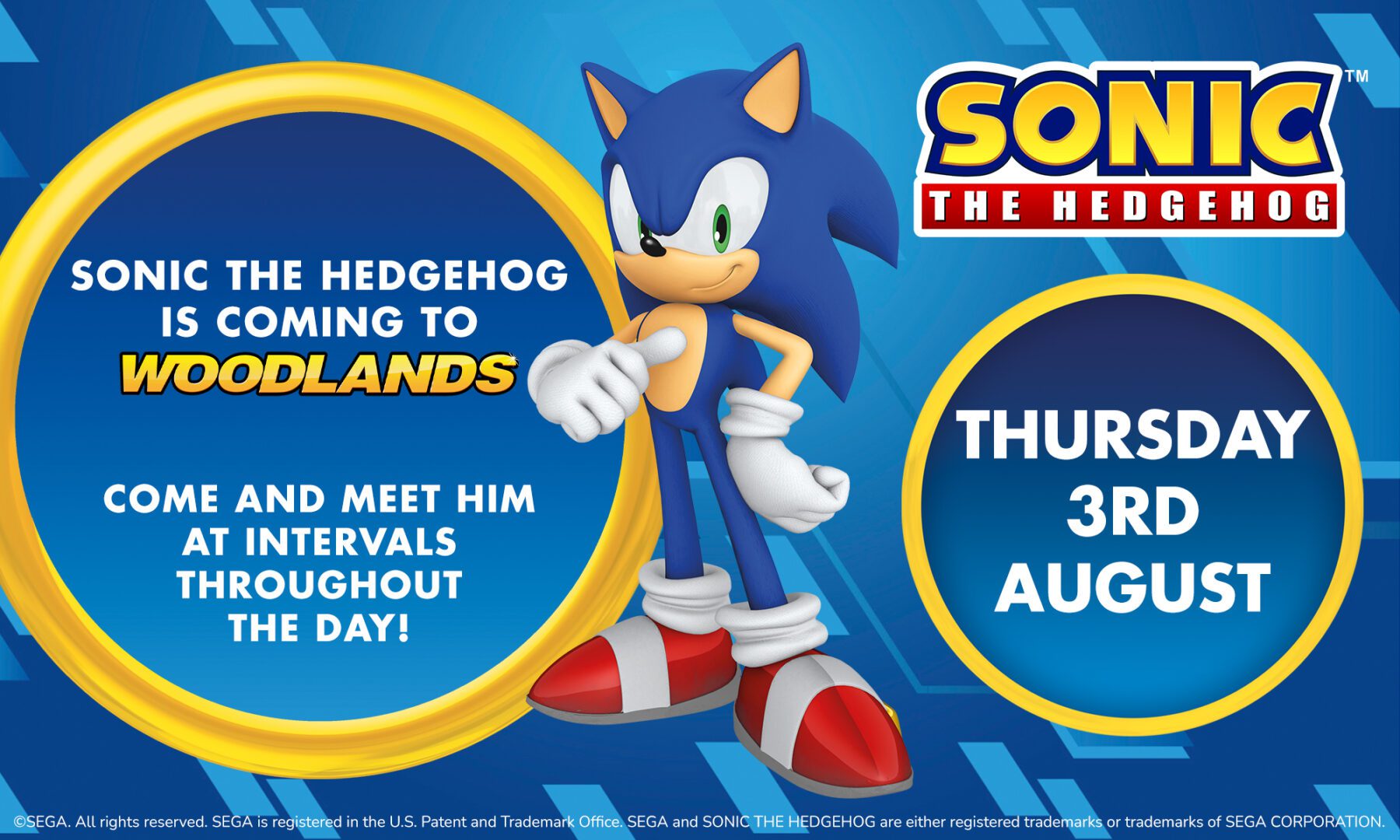 SONIC THE HEDGEHOG IS COMING TO WOODLANDS

COME AND MEET HIM AT INTERVALS THROUGHOUT THE DAY!

SONIC™ THE HEDGEHOG

THURSDAY 3RD AUGUST

©SEGA. All rights reserved. SEGA is registered in the U.S. Patent and Trademark Office. SEGA and SONIC THE HEDGEHOG are either registered trademarks or trademarks of SEGA CORPORATION.